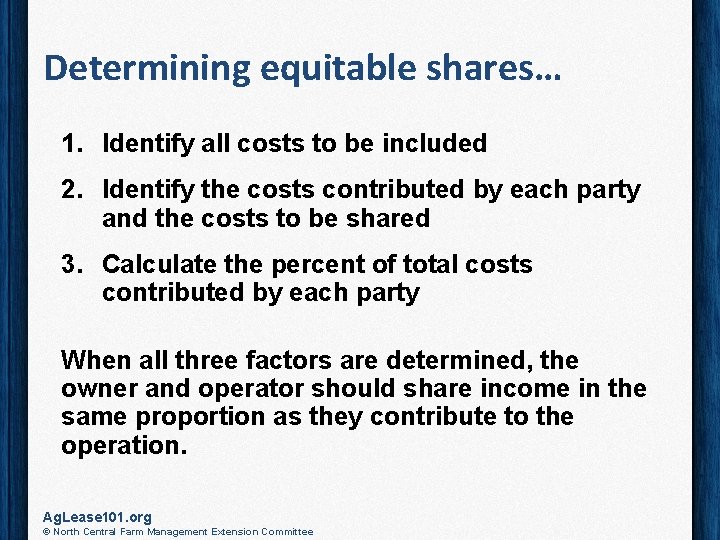 Determining equitable shares…

1. Identify all costs to be included

2. Identify the costs contributed by each party and the costs to be shared

3. Calculate the percent of total costs contributed by each party

When all three factors are determined, the owner and operator should share income in the same proportion as they contribute to the operation.

AgLease101.org
© North Central Farm Management Extension Committee